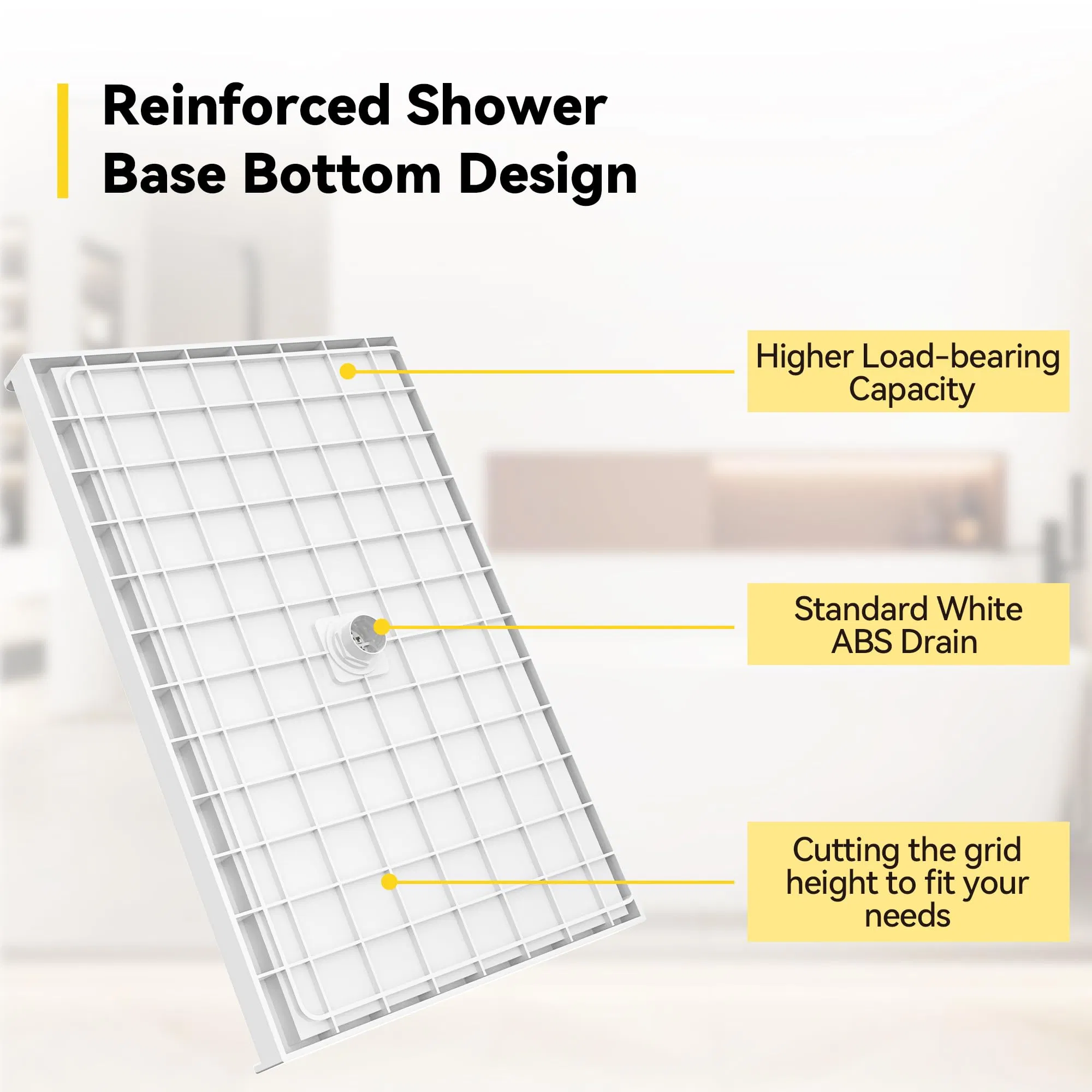 Reinforced Shower Base Bottom Design

Higher Load-bearing Capacity

Standard White ABS Drain

Cutting the grid height to fit your needs